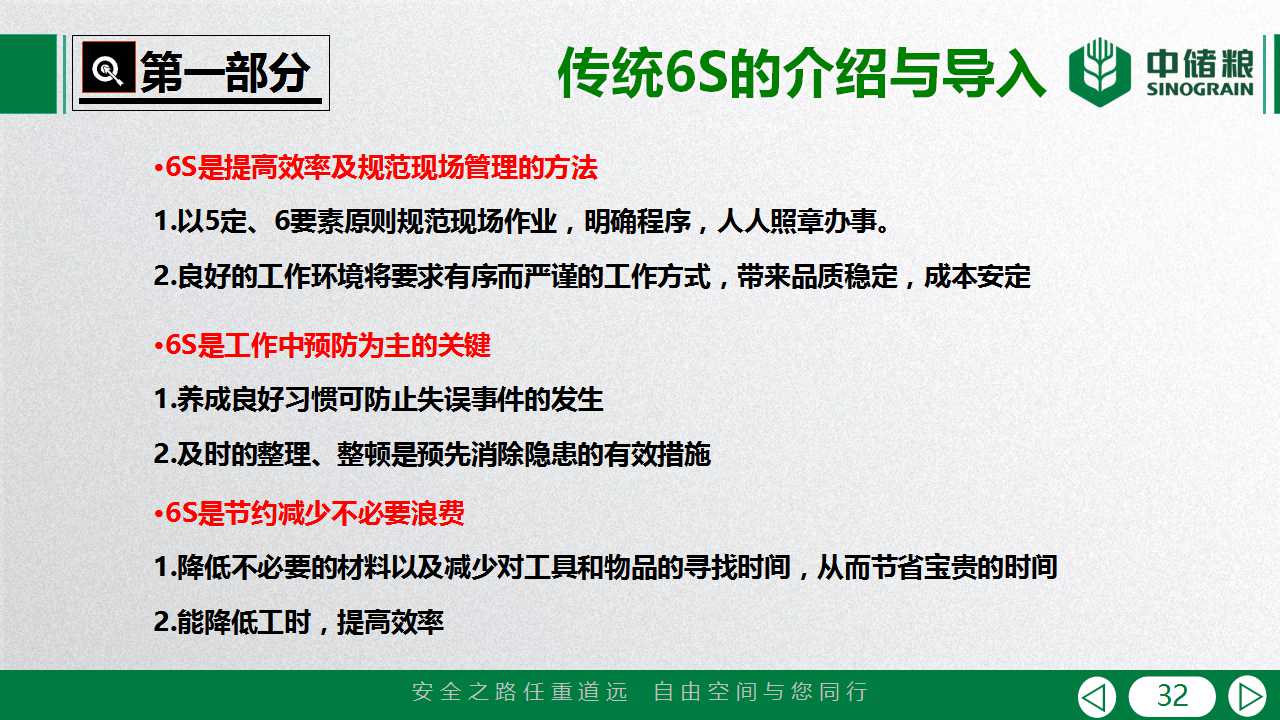 第一部分

传统6S的介绍与导入

中储粮
SINOGRAIN

•6S是提高效率及规范现场管理的方法

1.以5定、6要素原则规范现场作业，明确程序，人人照章办事。

2.良好的工作环境将要求有序而严谨的工作方式，带来品质稳定，成本安定

•6S是工作中预防为主的关键

1.养成良好习惯可防止失误事件的发生

2.及时的整理、整顿是预先消除隐患的有效措施

•6S是节约减少不必要浪费

1.降低不必要的材料以及减少对工具和物品的寻找时间，从而节省宝贵的时间

2.能降低工时，提高效率

安全之路任重道远 自由空间与您同行

32